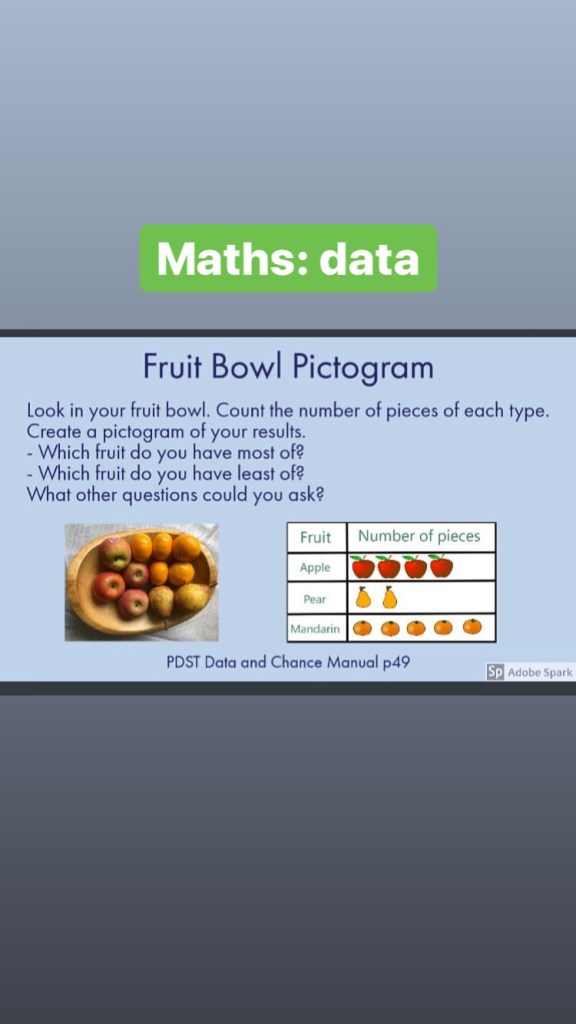 Maths: data

Fruit Bowl Pictogram

Look in your fruit bowl. Count the number of pieces of each type. Create a pictogram of your results.
- Which fruit do you have most of?
- Which fruit do you have least of?
What other questions could you ask?

| Fruit | Number of pieces |
|---|---|
| Apple | |
| Pear | |
| Mandarin | |

PDST Data and Chance Manual p49

Sp Adobe Spark